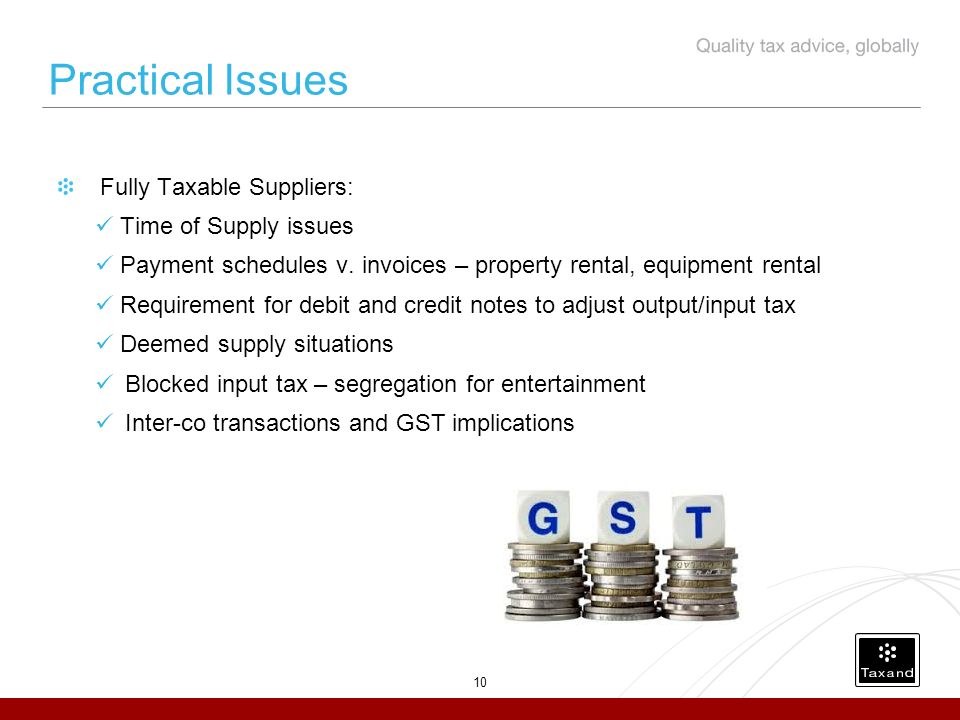 Quality tax advice, globally

Practical Issues

Fully Taxable Suppliers:

✓ Time of Supply issues

✓ Payment schedules v. invoices – property rental, equipment rental

✓ Requirement for debit and credit notes to adjust output/input tax

✓ Deemed supply situations

✓ Blocked input tax – segregation for entertainment

✓ Inter-co transactions and GST implications

G S T

10

Taxand